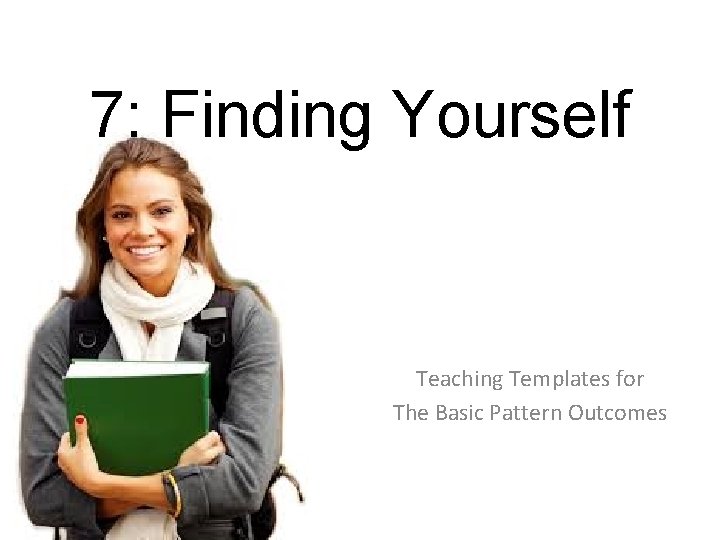 7: Finding Yourself

Teaching Templates for
The Basic Pattern Outcomes